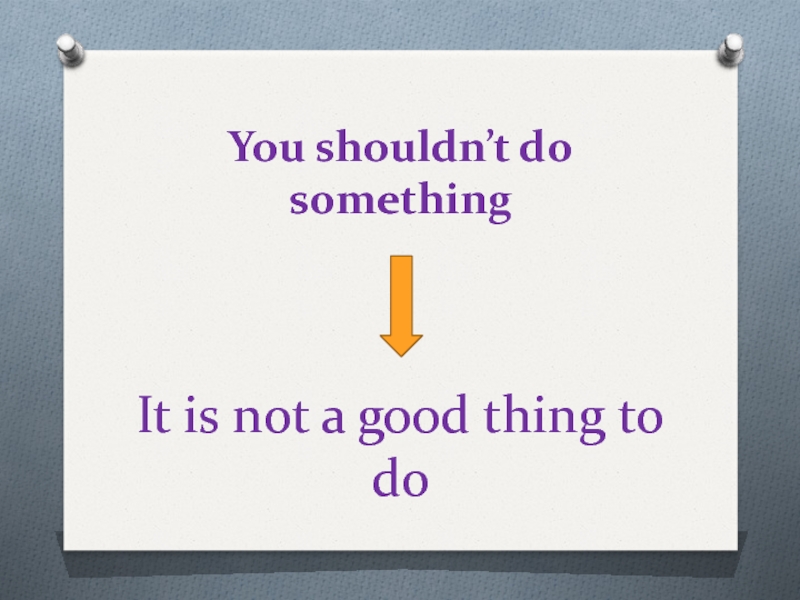 You shouldn’t do something

It is not a good thing to do